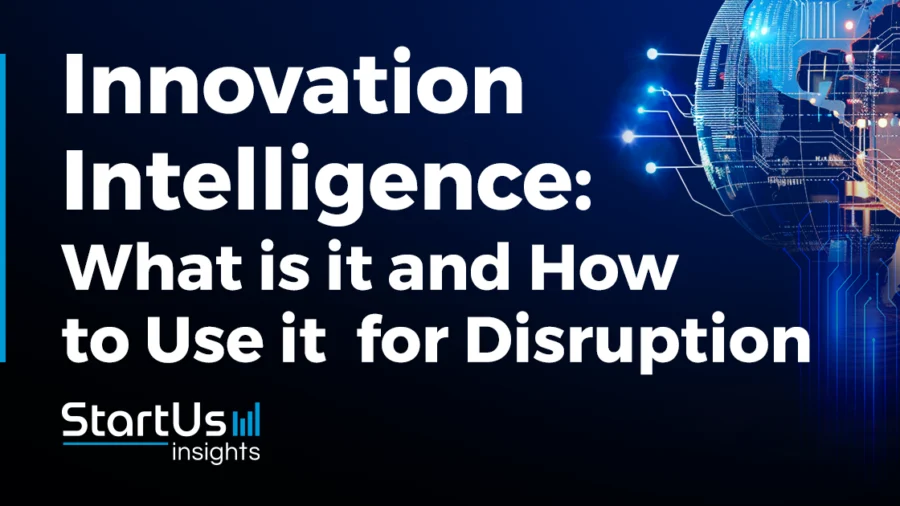 Innovation Intelligence:
What is it and How to Use it for Disruption

StartUs insights